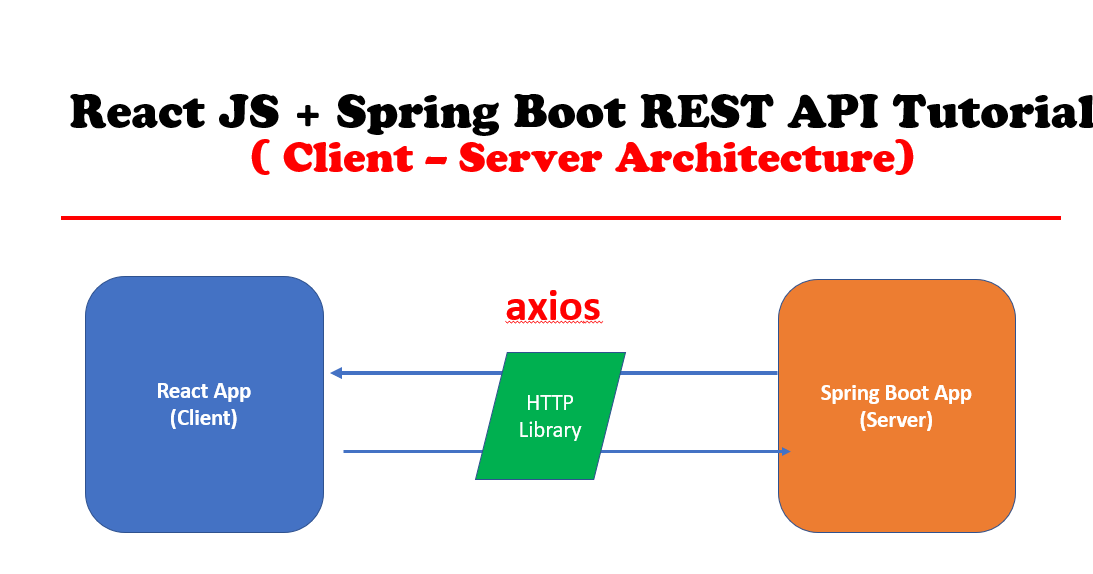 React JS + Spring Boot REST API Tutorial
( Client – Server Architecture)

React App
(Client)

axios

HTTP
Library

Spring Boot App
(Server)